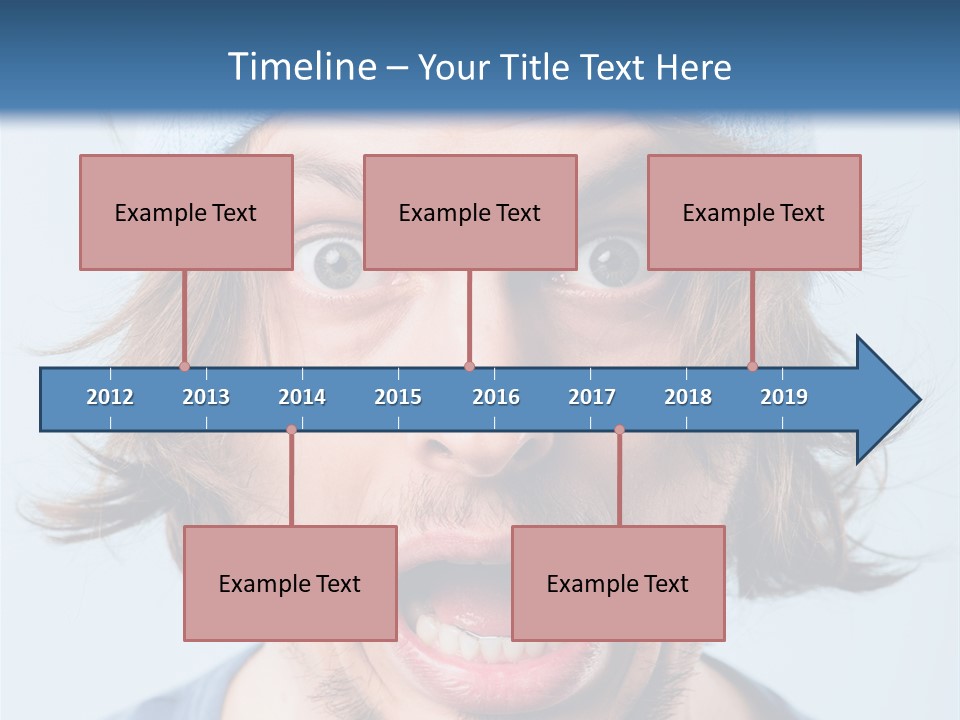 Timeline – Your Title Text Here

Example Text

Example Text

Example Text

2012 2013 2014 2015 2016 2017 2018 2019

Example Text

Example Text